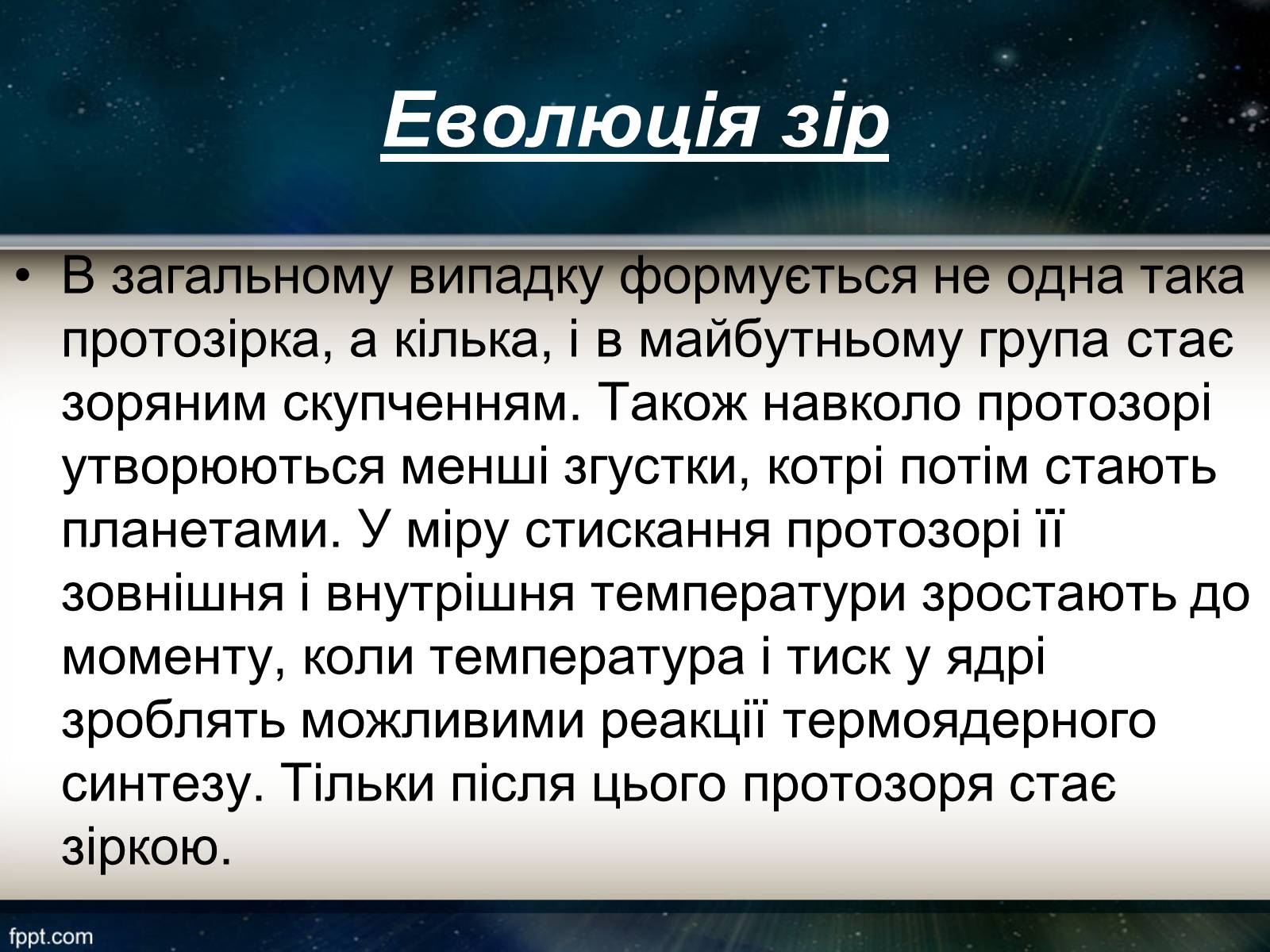 Еволюція зір

• В загальному випадку формується не одна така протозірка, а кілька, і в майбутньому група стає зоряним скупченням. Також навколо протозорі утворюються менші згустки, котрі потім стають планетами. У міру стискання протозорі її зовнішня і внутрішня температури зростають до моменту, коли температура і тиск у ядрі зроблять можливими реакції термоядерного синтезу. Тільки після цього протозоря стає зіркою.

fppt.com